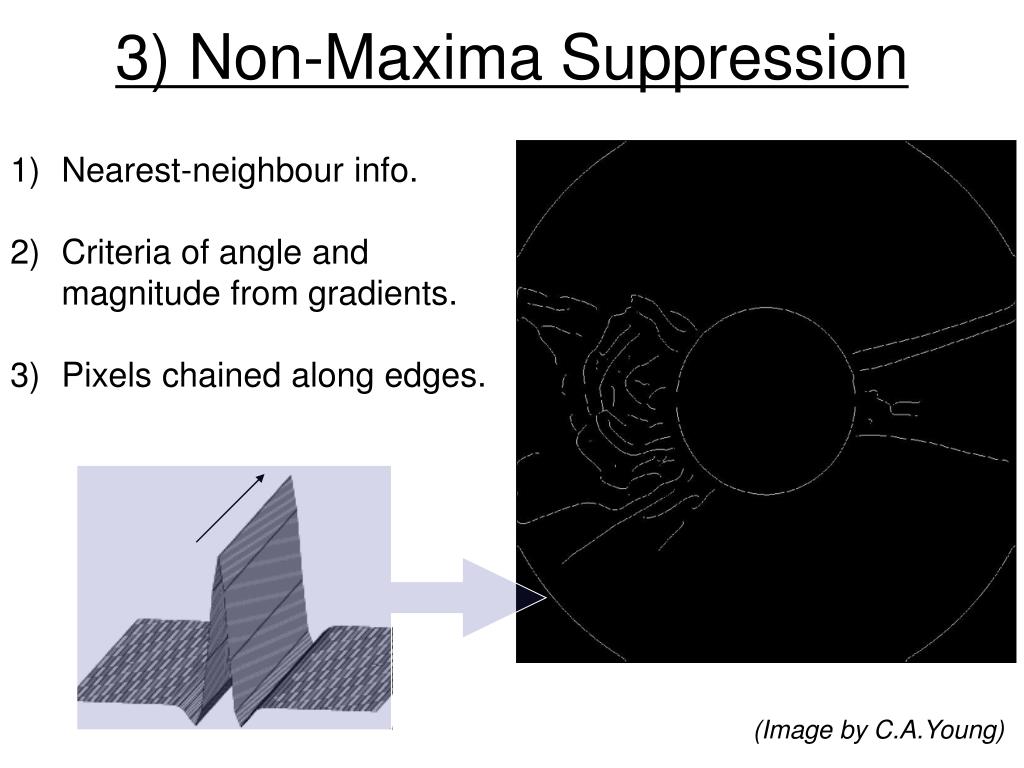 3) Non-Maxima Suppression

1) Nearest-neighbour info.

2) Criteria of angle and magnitude from gradients.

3) Pixels chained along edges.

(Image by C.A.Young)